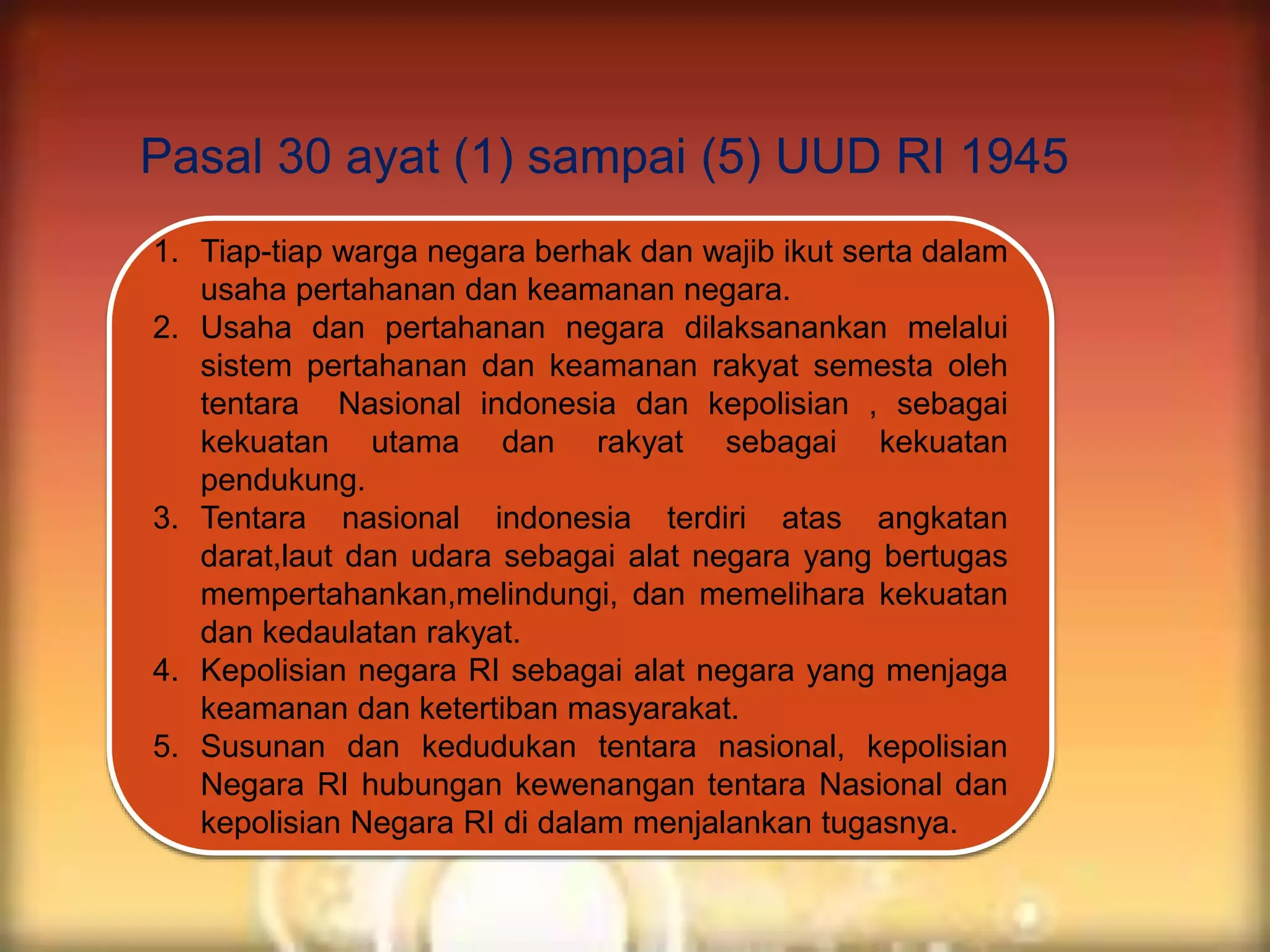 Pasal 30 ayat (1) sampai (5) UUD RI 1945

1. Tiap-tiap warga negara berhak dan wajib ikut serta dalam usaha pertahanan dan keamanan negara.
2. Usaha dan pertahanan negara dilaksanankan melalui sistem pertahanan dan keamanan rakyat semesta oleh tentara Nasional indonesia dan kepolisian , sebagai kekuatan utama dan rakyat sebagai kekuatan pendukung.
3. Tentara nasional indonesia terdiri atas angkatan darat,laut dan udara sebagai alat negara yang bertugas mempertahankan,melindungi, dan memelihara kekuatan dan kedaulatan rakyat.
4. Kepolisian negara RI sebagai alat negara yang menjaga keamanan dan ketertiban masyarakat.
5. Susunan dan kedudukan tentara nasional, kepolisian Negara RI hubungan kewenangan tentara Nasional dan kepolisian Negara RI di dalam menjalankan tugasnya.